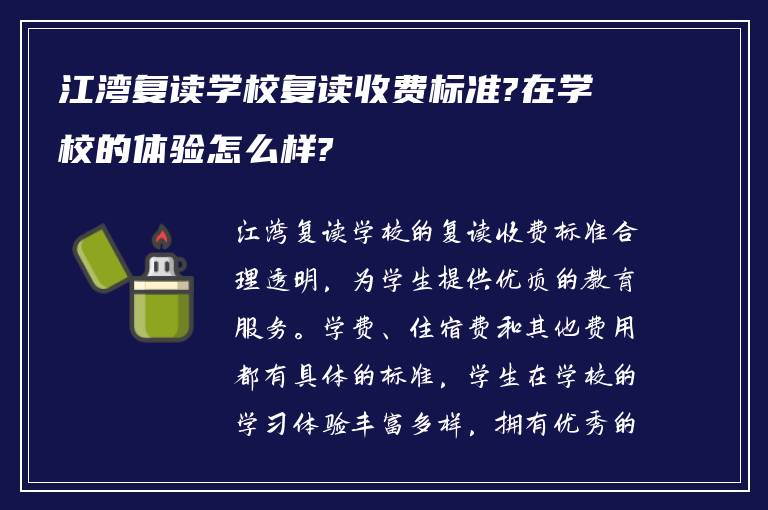 江湾复读学校复读收费标准?在学校的体验怎么样?

江湾复读学校的复读收费标准合理透明，为学生提供优质的教育服务。学费、住宿费和其他费用都有具体的标准，学生在学校的学习体验丰富多样，拥有优秀的